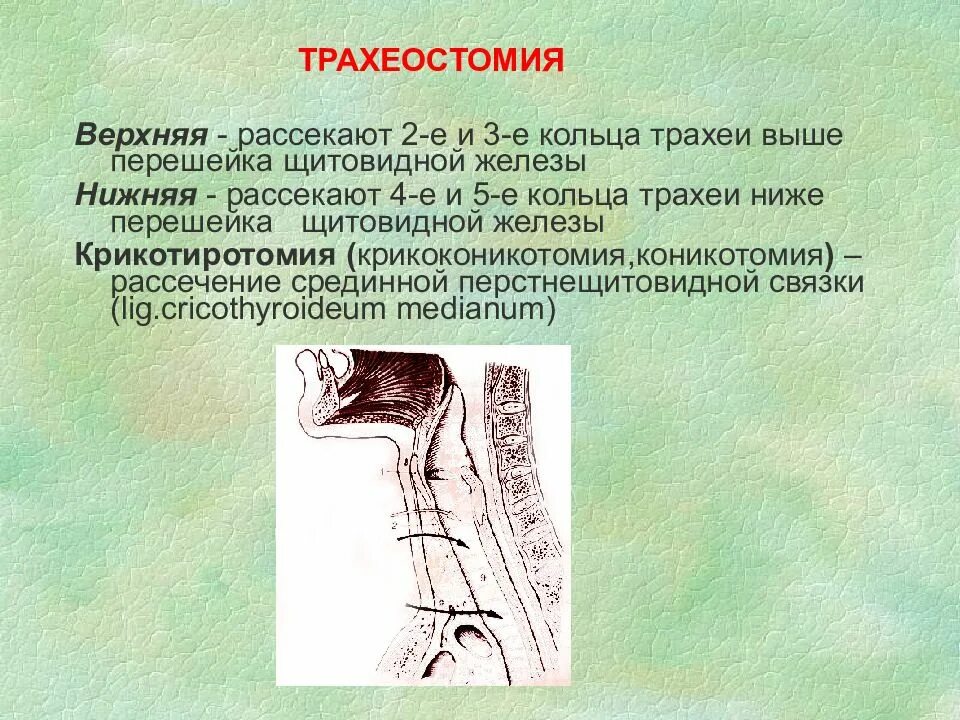 ТРАХЕОСТОМИЯ

Верхняя - рассекают 2-е и 3-е кольца трахеи выше перешейка щитовидной железы

Нижняя - рассекают 4-е и 5-е кольца трахеи ниже перешейка щитовидной железы

Крикотиротомия (крикоконикотомия,коникотомия) – рассечение срединной перстнещитовидной связки (lig.cricothyroideum medianum)

1